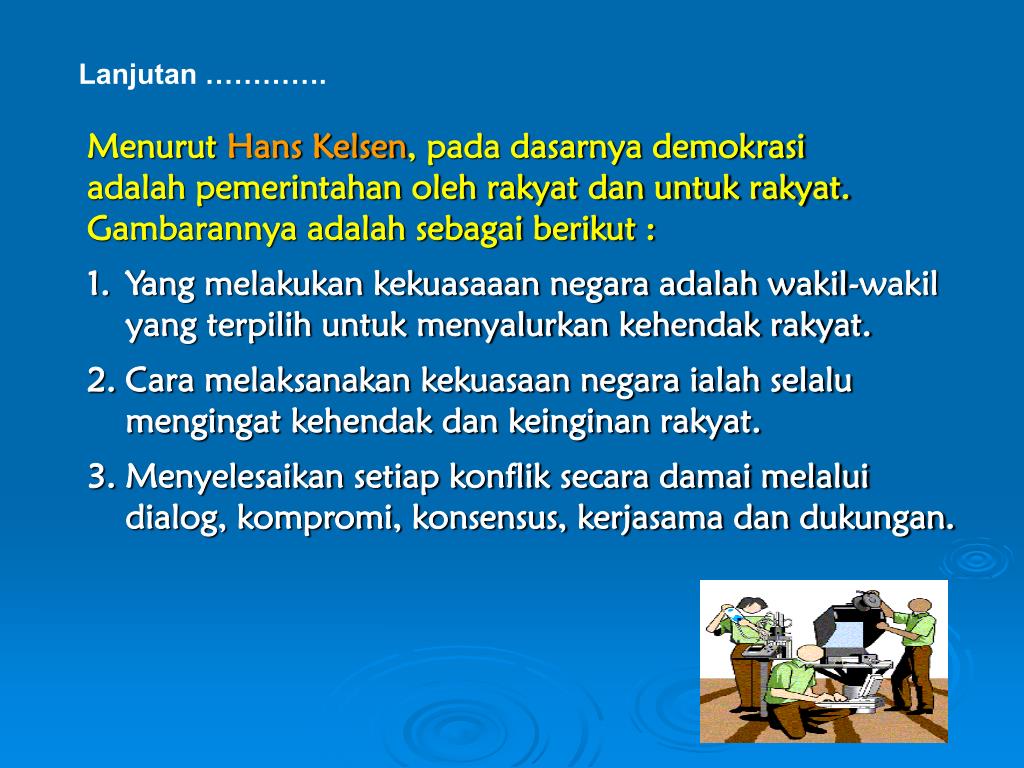 Lanjutan ………….

Menurut Hans Kelsen, pada dasarnya demokrasi adalah pemerintahan oleh rakyat dan untuk rakyat. Gambarannya adalah sebagai berikut :

1. Yang melakukan kekuasaaan negara adalah wakil-wakil yang terpilih untuk menyalurkan kehendak rakyat.
2. Cara melaksanakan kekuasaan negara ialah selalu mengingat kehendak dan keinginan rakyat.
3. Menyelesaikan setiap konflik secara damai melalui dialog, kompromi, konsensus, kerjasama dan dukungan.